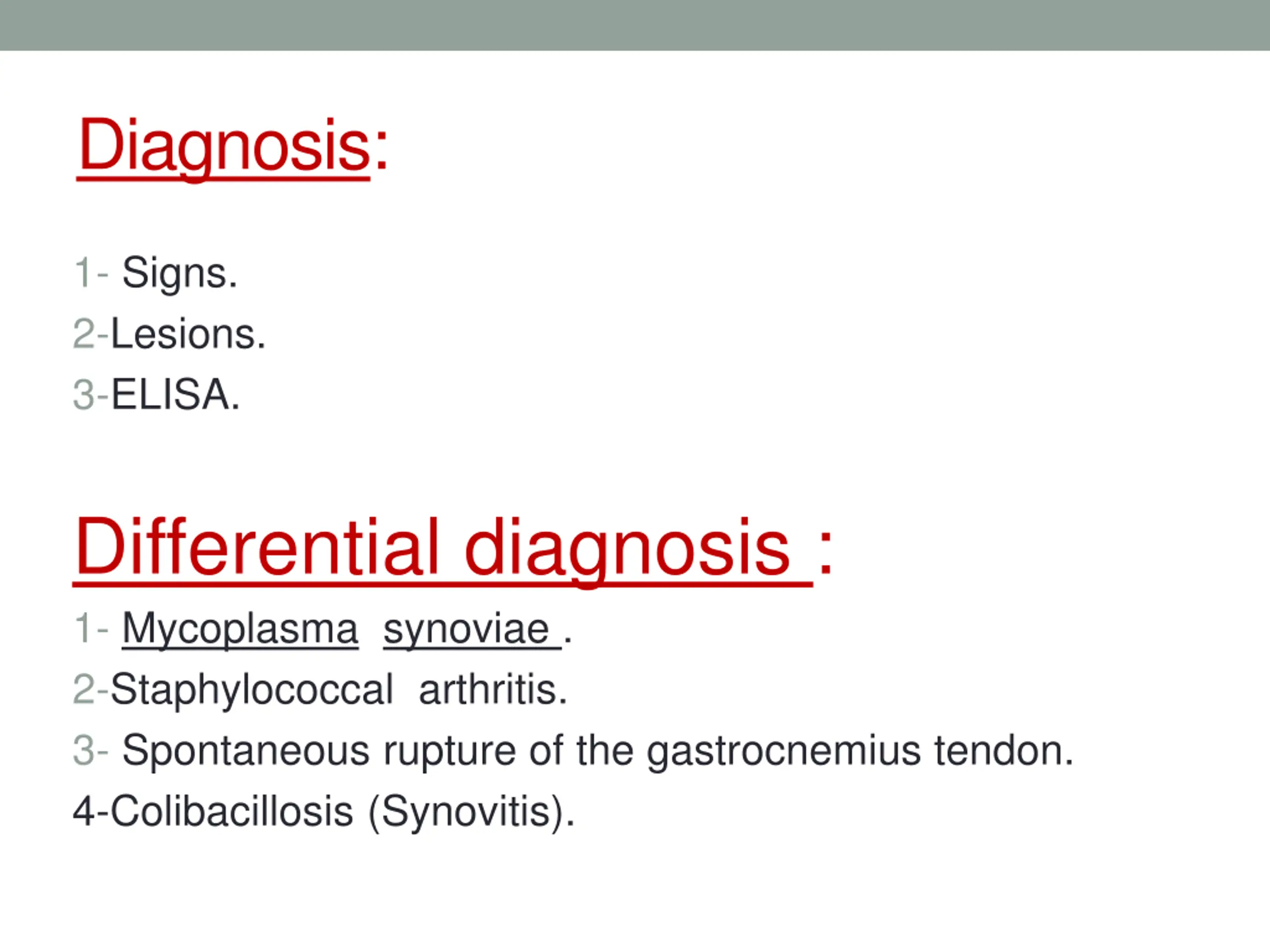 Diagnosis:

1- Signs.
2-Lesions.
3-ELISA.

Differential diagnosis :

1- Mycoplasma synoviae .
2-Staphylococcal arthritis.
3- Spontaneous rupture of the gastrocnemius tendon.
4-Colibacillosis (Synovitis).